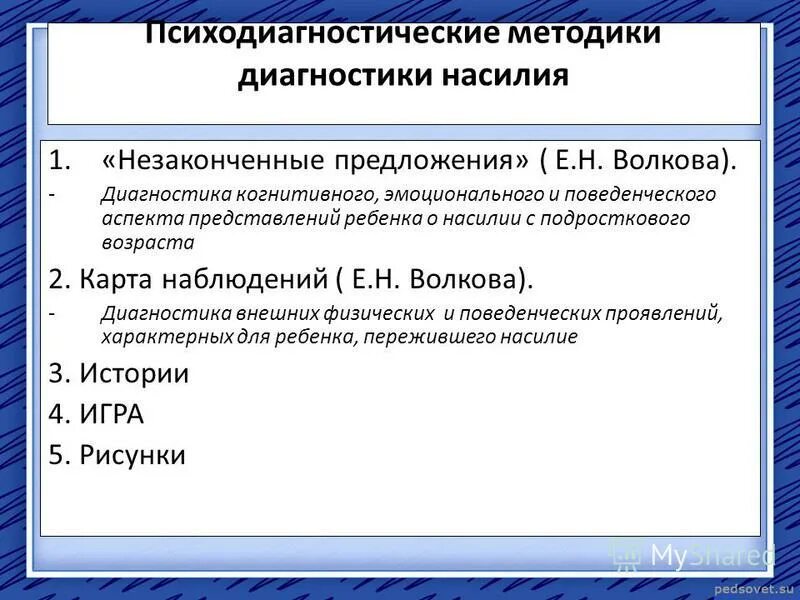 Психодиагностические методики диагностики насилия

1. «Незаконченные предложения» ( Е.Н. Волкова).
- Диагностика когнитивного, эмоционального и поведенческого аспекта представлений ребенка о насилии с подросткового возраста

2. Карта наблюдений ( Е.Н. Волкова).
- Диагностика внешних физических и поведенческих проявлений, характерных для ребенка, пережившего насилие

3. Истории

4. ИГРА

5. Рисунки

MyShared

pedsovet.su